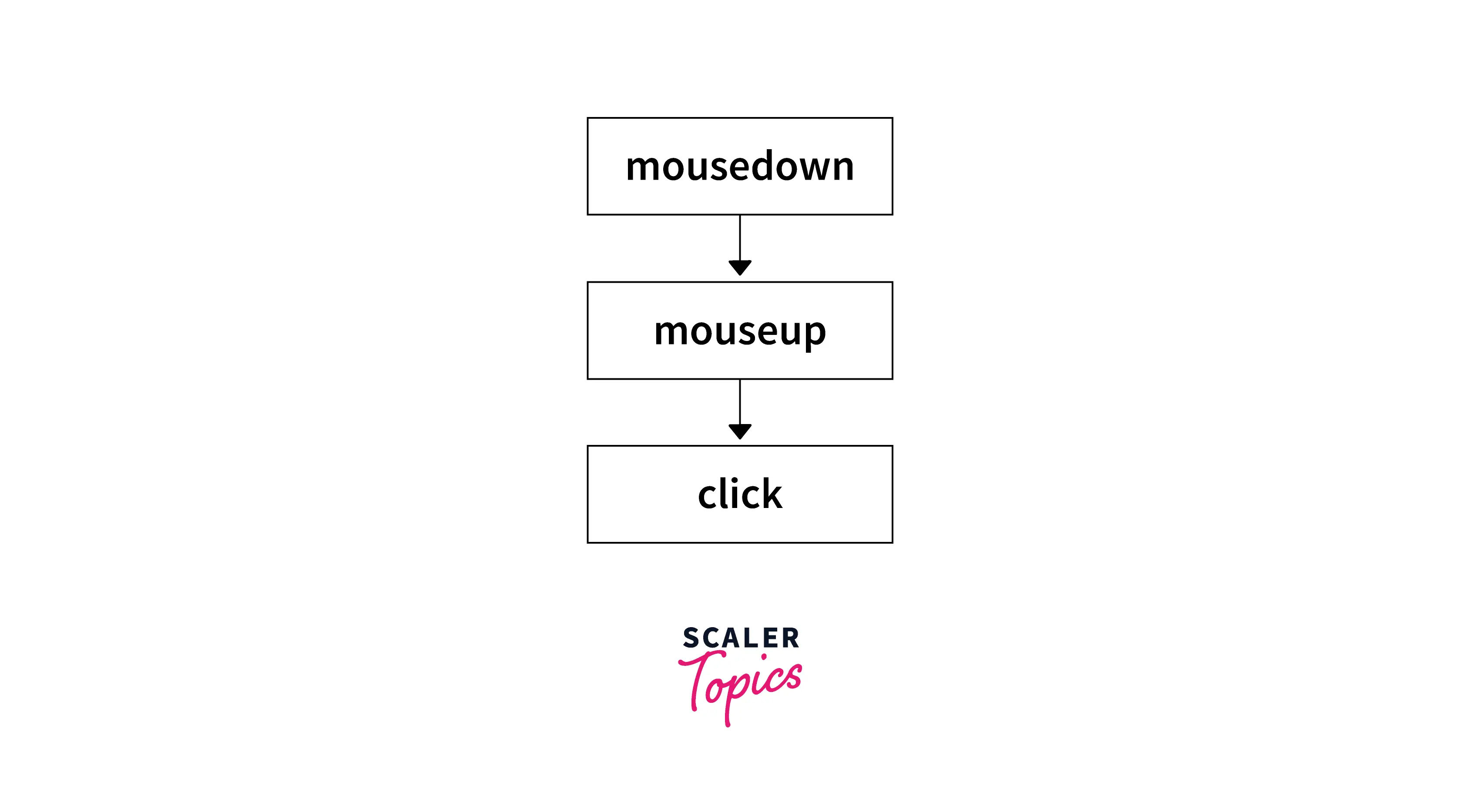 mousedown

mouseup

click

SCALER
Topics